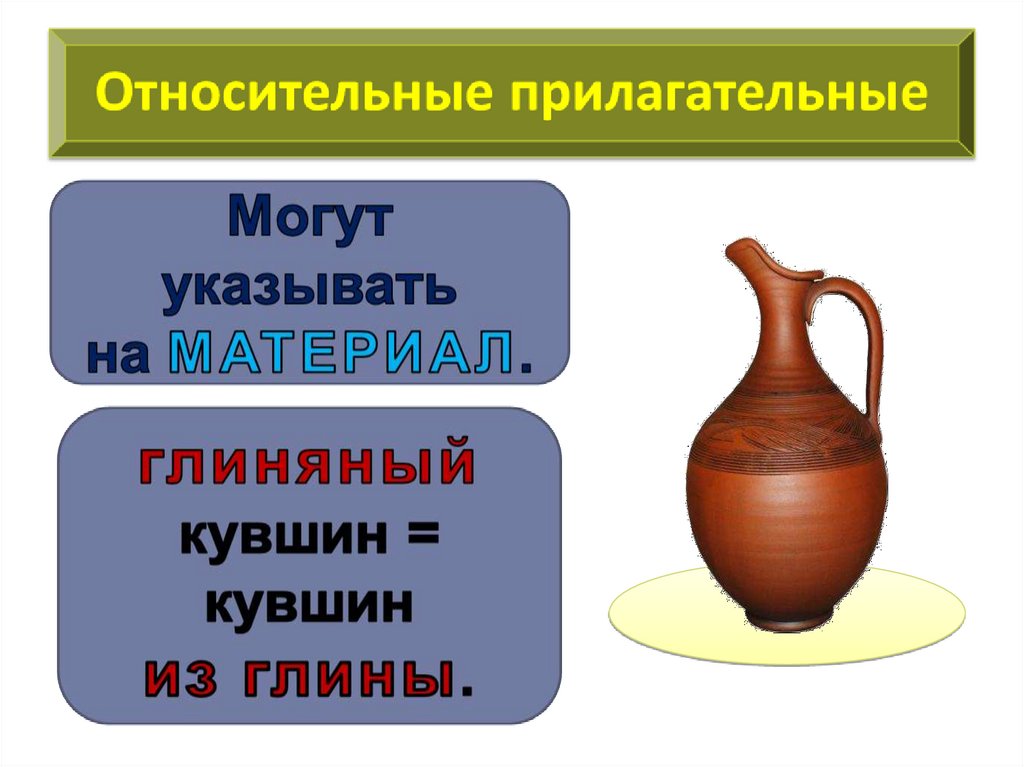 Относительные прилагательные

Могут указывать на МАТЕРИАЛ.

глиняный кувшин = кувшин из глины.